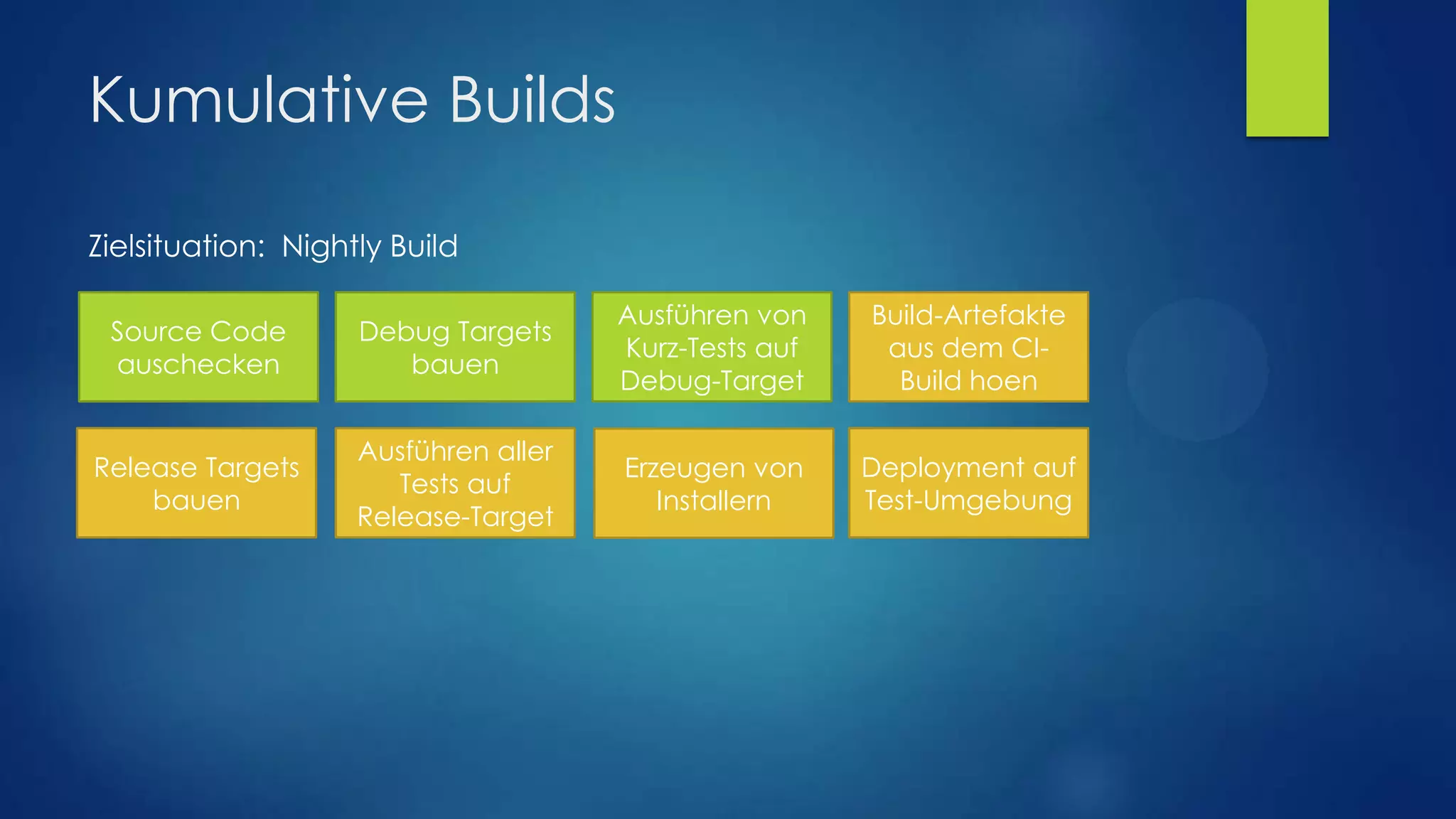 Kumulative Builds

Zielsituation: Nightly Build

Source Code auschecken

Debug Targets bauen

Ausführen von Kurz-Tests auf Debug-Target

Build-Artefakte aus dem CI-Build hoen

Release Targets bauen

Ausführen aller Tests auf Release-Target

Erzeugen von Installern

Deployment auf Test-Umgebung